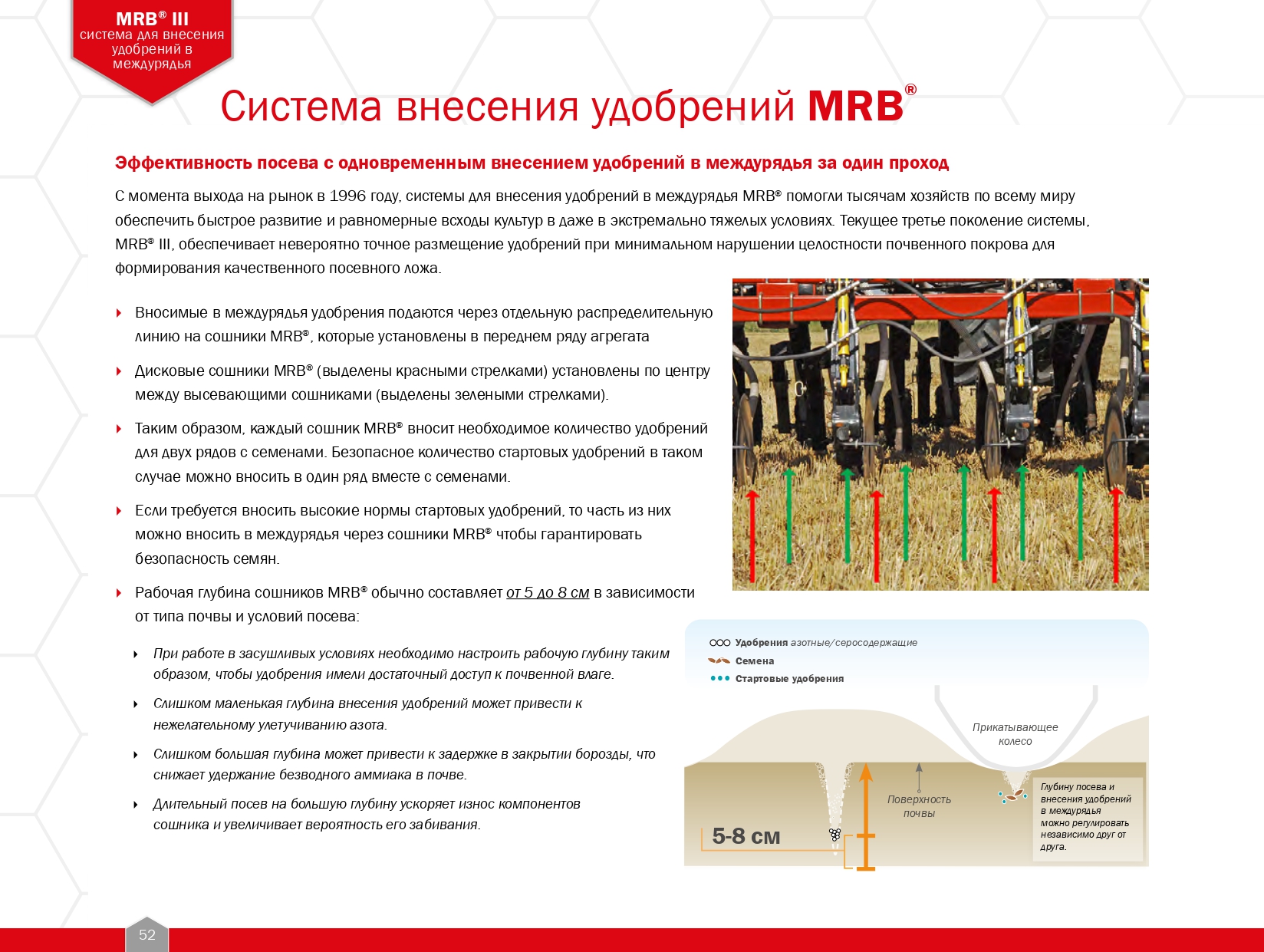 MRB® III
система для внесения удобрений в междурядья

Система внесения удобрений MRB®

Эффективность посева с одновременным внесением удобрений в междурядья за один проход

С момента выхода на рынок в 1996 году, системы для внесения удобрений в междурядья MRB® помогли тысячам хозяйств по всему миру обеспечить быстрое развитие и равномерные всходы культур в даже в экстремально тяжелых условиях. Текущее третье поколение системы, MRB® III, обеспечивает невероятно точное размещение удобрений при минимальном нарушении целостности почвенного покрова для формирования качественного посевного ложа.

Вносимые в междурядья удобрения подаются через отдельную распределительную линию на сошники MRB®, которые установлены в переднем ряду агрегата

Дисковые сошники MRB® (выделены красными стрелками) установлены по центру между высевающими сошниками (выделены зелеными стрелками).

Таким образом, каждый сошник MRB® вносит необходимое количество удобрений для двух рядов с семенами. Безопасное количество стартовых удобрений в таком случае можно вносить в один ряд вместе с семенами.

Если требуется вносить высокие нормы стартовых удобрений, то часть из них можно вносить в междурядья через сошники MRB® чтобы гарантировать безопасность семян.

Рабочая глубина сошников MRB® обычно составляет от 5 до 8 см в зависимости от типа почвы и условий посева:

При работе в засушливых условиях необходимо настроить рабочую глубину таким образом, чтобы удобрения имели достаточный доступ к почвенной влаге.

Слишком маленькая глубина внесения удобрений может привести к нежелательному улетучиванию азота.

Слишком большая глубина может привести к задержке в закрытии борозды, что снижает удержание безводного аммиака в почве.

Длительный посев на большую глубину ускоряет износ компонентов сошника и увеличивает вероятность его забивания.

Удобрения азотные/серосодержащие
Семена
Стартовые удобрения

Прикатывающее колесо

Поверхность почвы

5-8 см

Глубину посева и внесения удобрений в междурядья можно регулировать независимо друг от друга.

52